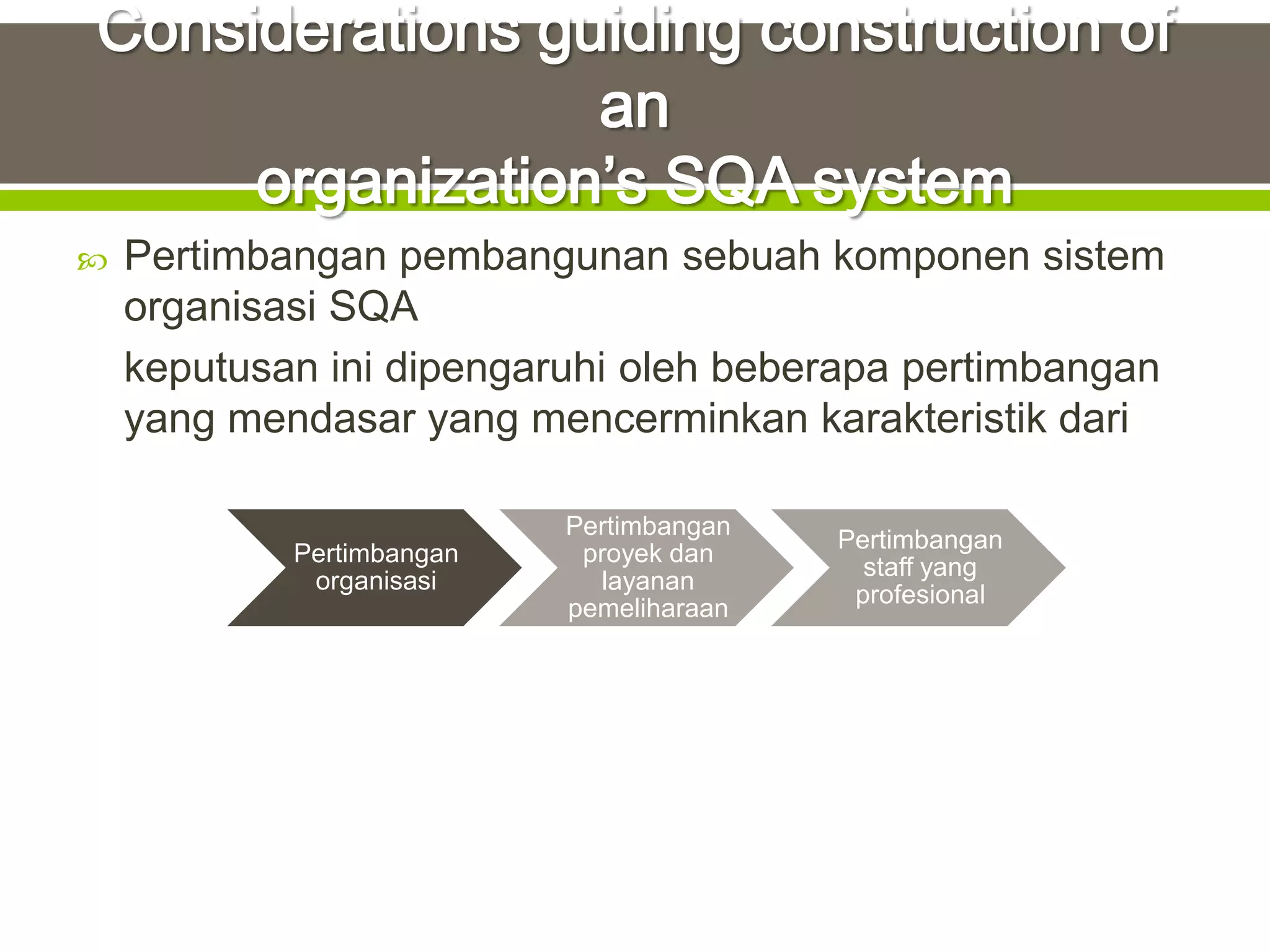 Considerations guiding construction of an organization's SQA system

Pertimbangan pembangunan sebuah komponen sistem organisasi SQA

keputusan ini dipengaruhi oleh beberapa pertimbangan yang mendasar yang mencerminkan karakteristik dari

Pertimbangan organisasi

Pertimbangan proyek dan layanan pemeliharaan

Pertimbangan staff yang profesional